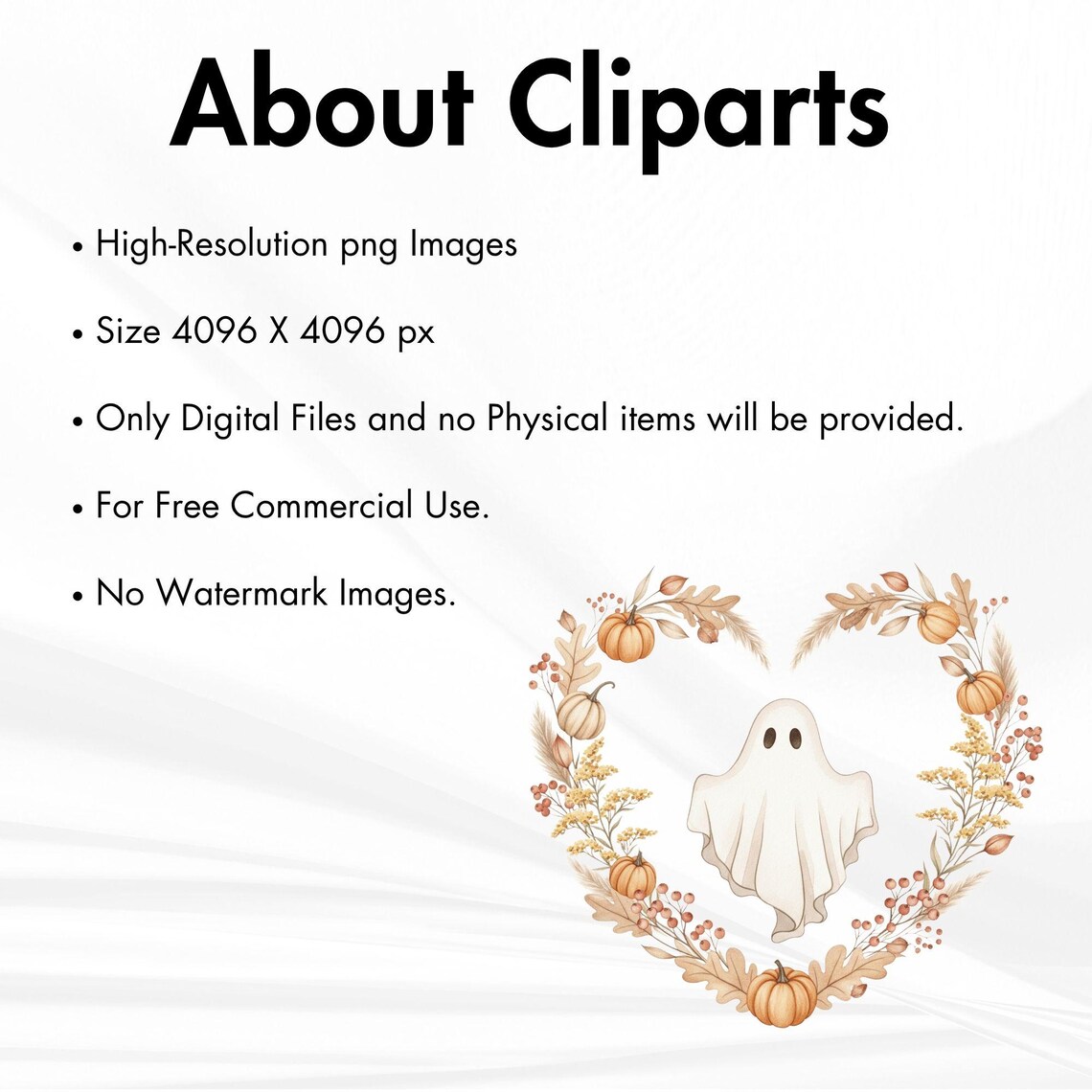 About Cliparts

• High-Resolution png Images

• Size 4096 X 4096 px

• Only Digital Files and no Physical items will be provided.

• For Free Commercial Use.

• No Watermark Images.